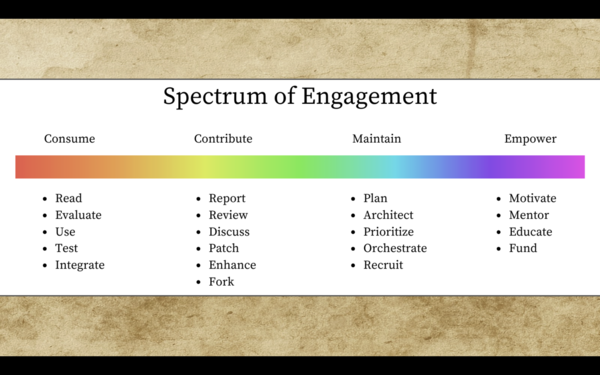 Spectrum of Engagement

Consume

- Read
- Evaluate
- Use
- Test
- Integrate

Contribute

- Report
- Review
- Discuss
- Patch
- Enhance
- Fork

Maintain

- Plan
- Architect
- Prioritize
- Orchestrate
- Recruit

Empower

- Motivate
- Mentor
- Educate
- Fund